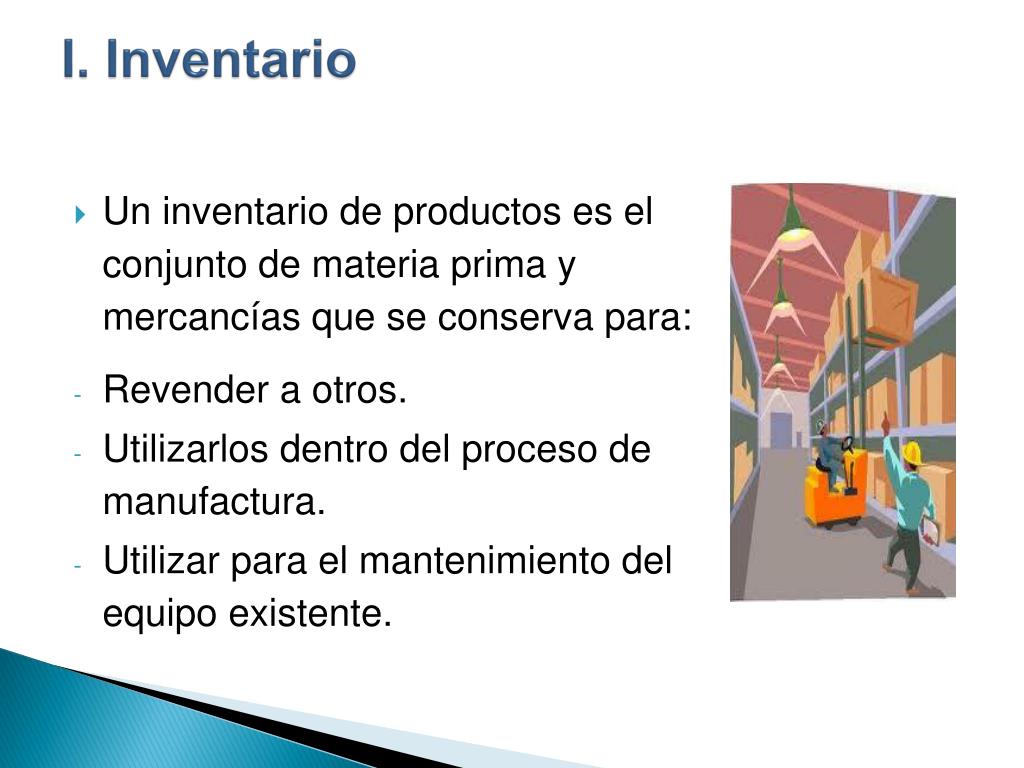 I. Inventario

Un inventario de productos es el conjunto de materia prima y mercancías que se conserva para:

- Revender a otros.
- Utilizarlos dentro del proceso de manufactura.
- Utilizar para el mantenimiento del equipo existente.